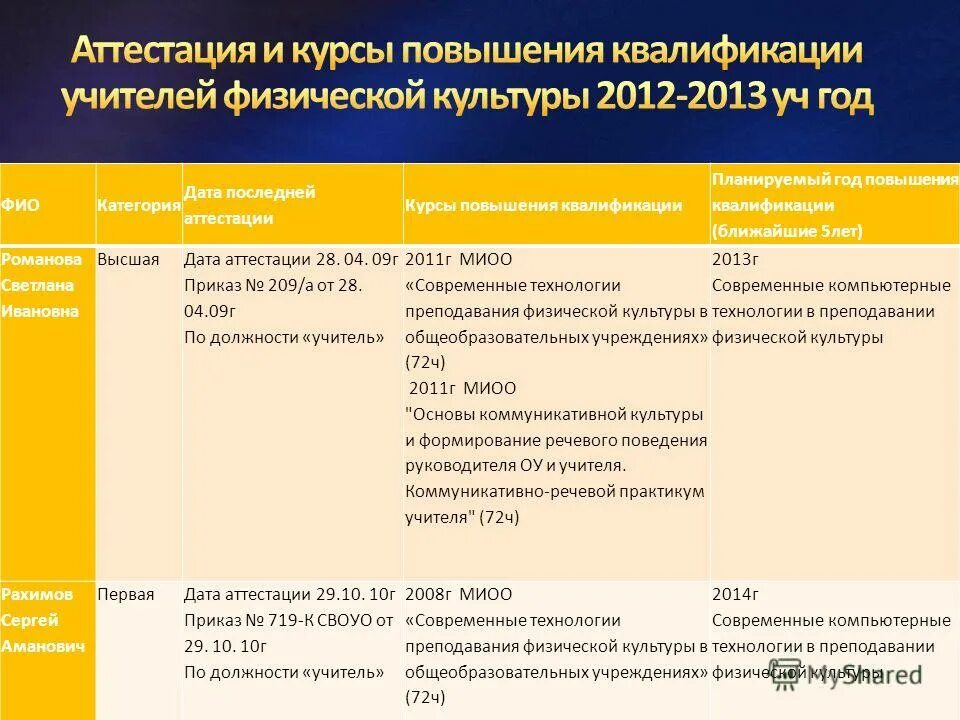 Аттестация и курсы повышения квалификации учителей физической культуры 2012-2013 уч год

| ФИО | Категория | Дата последней аттестации | Курсы повышения квалификации | Планируемый год повышения квалификации (ближайшие 5лет) |
|---|---|---|---|---|
| Романова Светлана Ивановна | Высшая | Дата аттестации 28. 04. 09г Приказ № 209/а от 28. 04.09г По должности «учитель» | 2011г МИОО «Современные технологии преподавания физической культуры в общеобразовательных учреждениях» (72ч) 2011г МИОО "Основы коммуникативной культуры и формирование речевого поведения руководителя ОУ и учителя. Коммуникативно-речевой практикум учителя" (72ч) | 2013г Современные компьютерные технологии в преподавании физической культуры |
| Рахимов Сергей Аманович | Первая | Дата аттестации 29.10. 10г Приказ № 719-К СВОУО от 29. 10. 10г По должности «учитель» | 2008г МИОО «Современные технологии преподавания физической культуры в общеобразовательных учреждениях» (72ч) | 2014г Современные компьютерные технологии в преподавании физической культуры |

MyShared